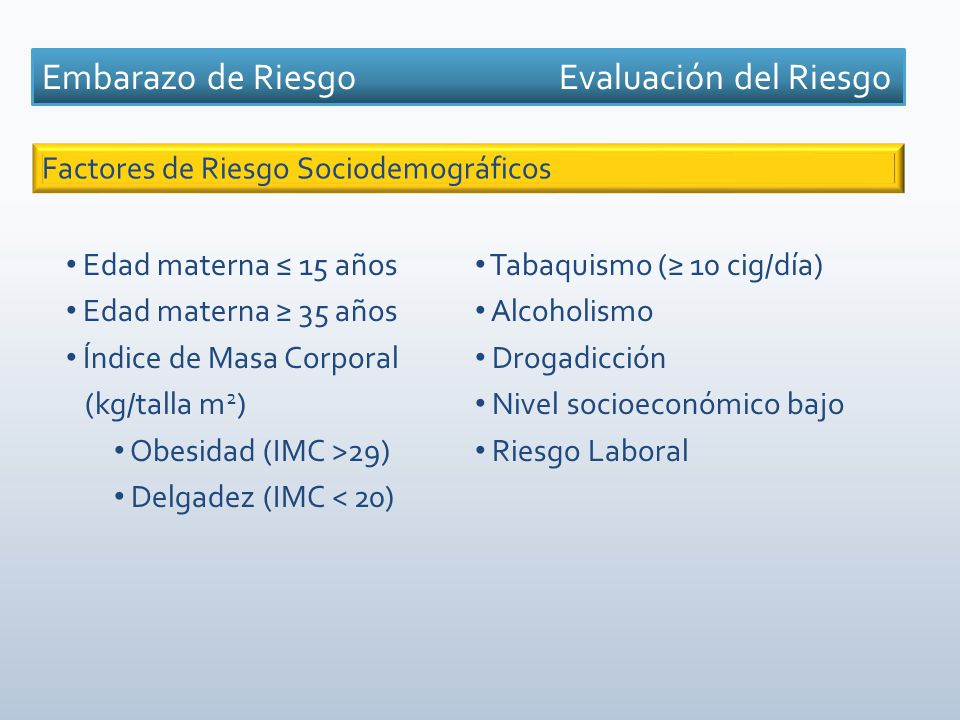 Embarazo de Riesgo Evaluación del Riesgo

Factores de Riesgo Sociodemográficos

• Edad materna ≤ 15 años
• Edad materna ≥ 35 años
• Índice de Masa Corporal (kg/talla $m^2$)
  • Obesidad (IMC >29)
  • Delgadez (IMC < 20)

• Tabaquismo (≥ 10 cig/día)
• Alcoholismo
• Drogadicción
• Nivel socioeconómico bajo
• Riesgo Laboral